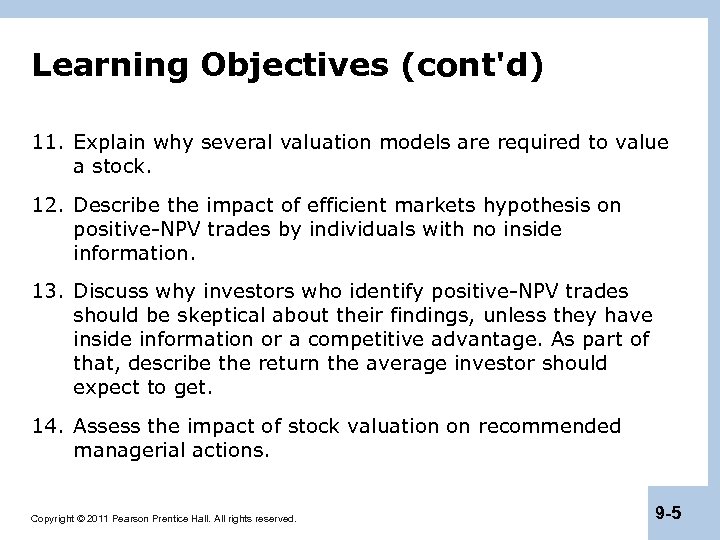 Learning Objectives (cont'd)

11. Explain why several valuation models are required to value a stock.

12. Describe the impact of efficient markets hypothesis on positive-NPV trades by individuals with no inside information.

13. Discuss why investors who identify positive-NPV trades should be skeptical about their findings, unless they have inside information or a competitive advantage. As part of that, describe the return the average investor should expect to get.

14. Assess the impact of stock valuation on recommended managerial actions.

Copyright © 2011 Pearson Prentice Hall. All rights reserved.

9-5